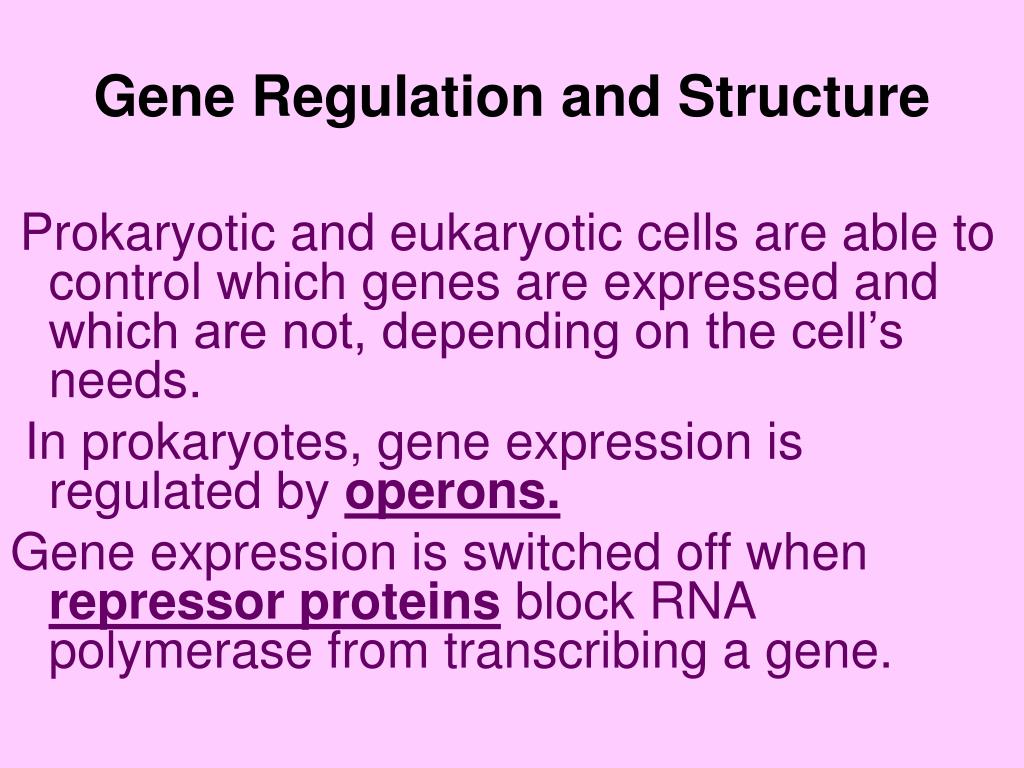 Gene Regulation and Structure

Prokaryotic and eukaryotic cells are able to control which genes are expressed and which are not, depending on the cell’s needs.

In prokaryotes, gene expression is regulated by operons.

Gene expression is switched off when repressor proteins block RNA polymerase from transcribing a gene.